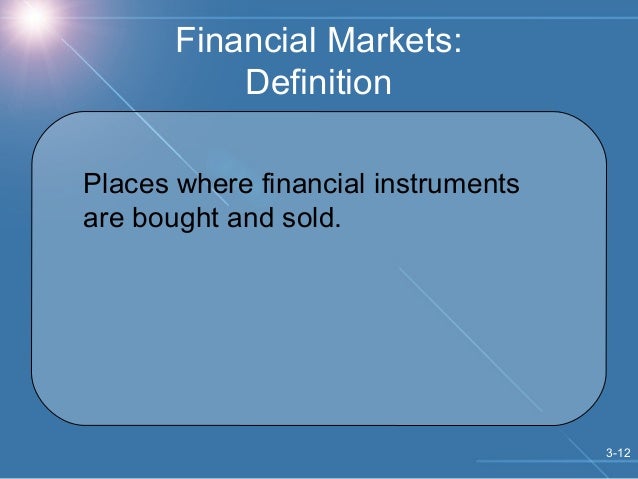 Financial Markets: Definition

Places where financial instruments are bought and sold.

3-12